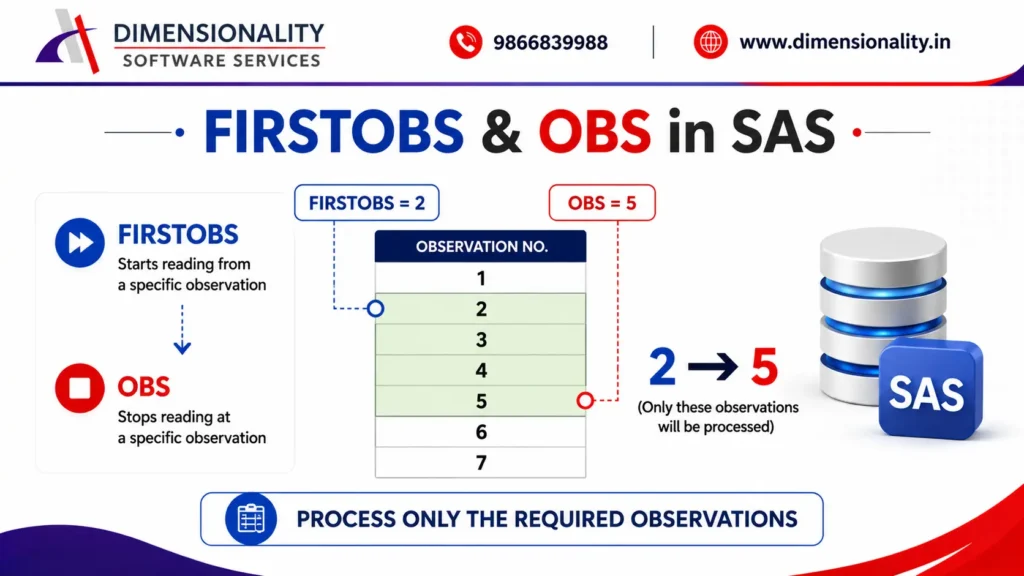 DIMENSIONALITY
SOFTWARE SERVICES

9866839988

www.dimensionality.in

FIRSTOBS & OBS in SAS

FIRSTOBS
Starts reading from a specific observation

OBS
Stops reading at a specific observation

FIRSTOBS = 2

OBS = 5

| OBSERVATION NO. |
|---|
| 1 |
| 2 |
| 3 |
| 4 |
| 5 |
| 6 |
| 7 |

2 → 5
(Only these observations will be processed)

SAS

PROCESS ONLY THE REQUIRED OBSERVATIONS